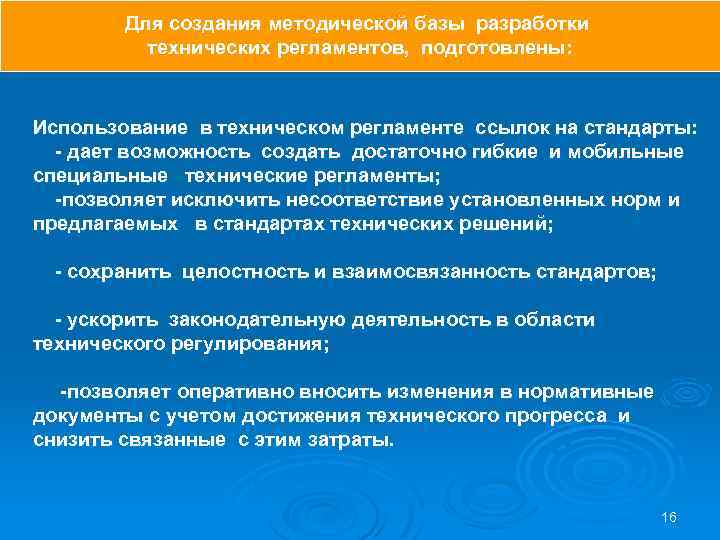 Для создания методической базы разработки технических регламентов, подготовлены:

Использование в техническом регламенте ссылок на стандарты:
- дает возможность создать достаточно гибкие и мобильные специальные технические регламенты;
-позволяет исключить несоответствие установленных норм и предлагаемых в стандартах технических решений;

- сохранить целостность и взаимосвязанность стандартов;

- ускорить законодательную деятельность в области технического регулирования;

-позволяет оперативно вносить изменения в нормативные документы с учетом достижения технического прогресса и снизить связанные с этим затраты.

16